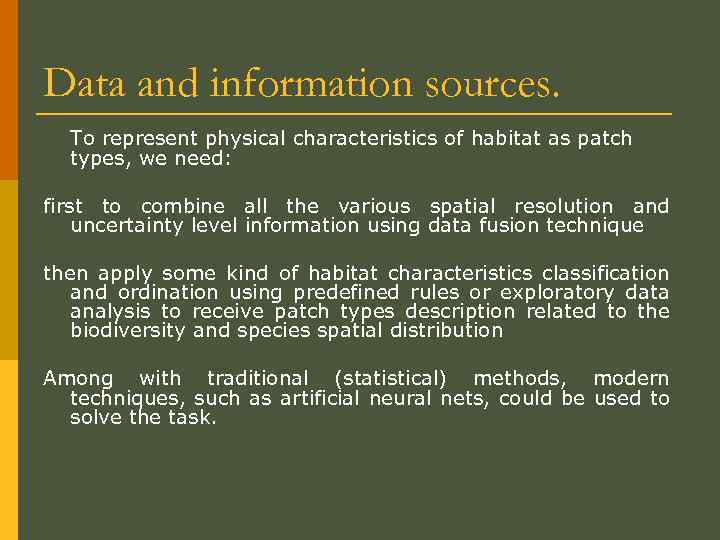 Data and information sources.

To represent physical characteristics of habitat as patch types, we need:

first to combine all the various spatial resolution and uncertainty level information using data fusion technique

then apply some kind of habitat characteristics classification and ordination using predefined rules or exploratory data analysis to receive patch types description related to the biodiversity and species spatial distribution

Among with traditional (statistical) methods, modern techniques, such as artificial neural nets, could be used to solve the task.